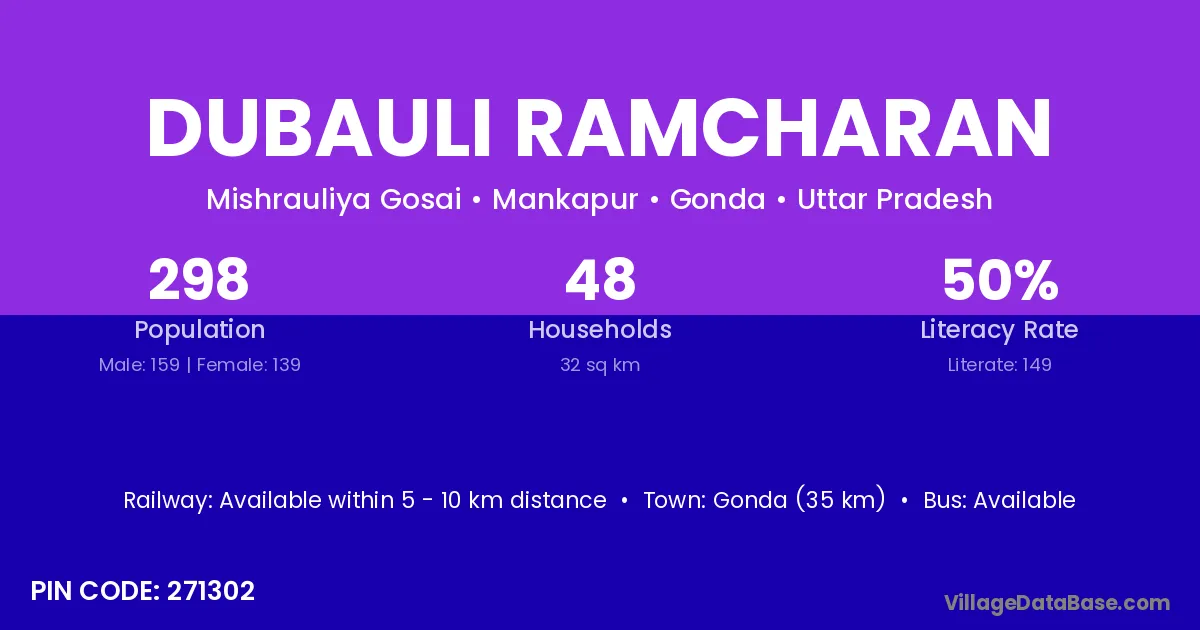 DUBAULI RAMCHARAN

Mishrauliya Gosai • Mankapur • Gonda • Uttar Pradesh

298
Population
Male: 159 | Female: 139

48
Households
32 sq km

50%
Literacy Rate
Literate: 149

Railway: Available within 5 - 10 km distance • Town: Gonda (35 km) • Bus: Available

PIN CODE: 271302

VillageDataBase.com